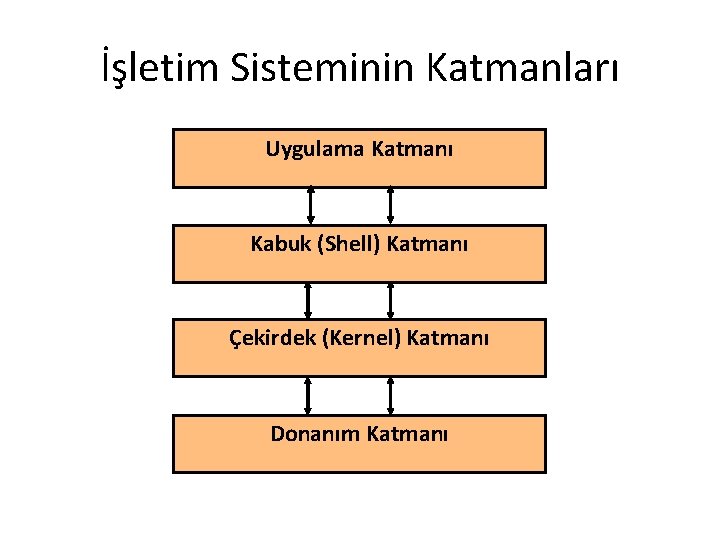 İşletim Sisteminin Katmanları

Uygulama Katmanı

Kabuk (Shell) Katmanı

Çekirdek (Kernel) Katmanı

Donanım Katmanı